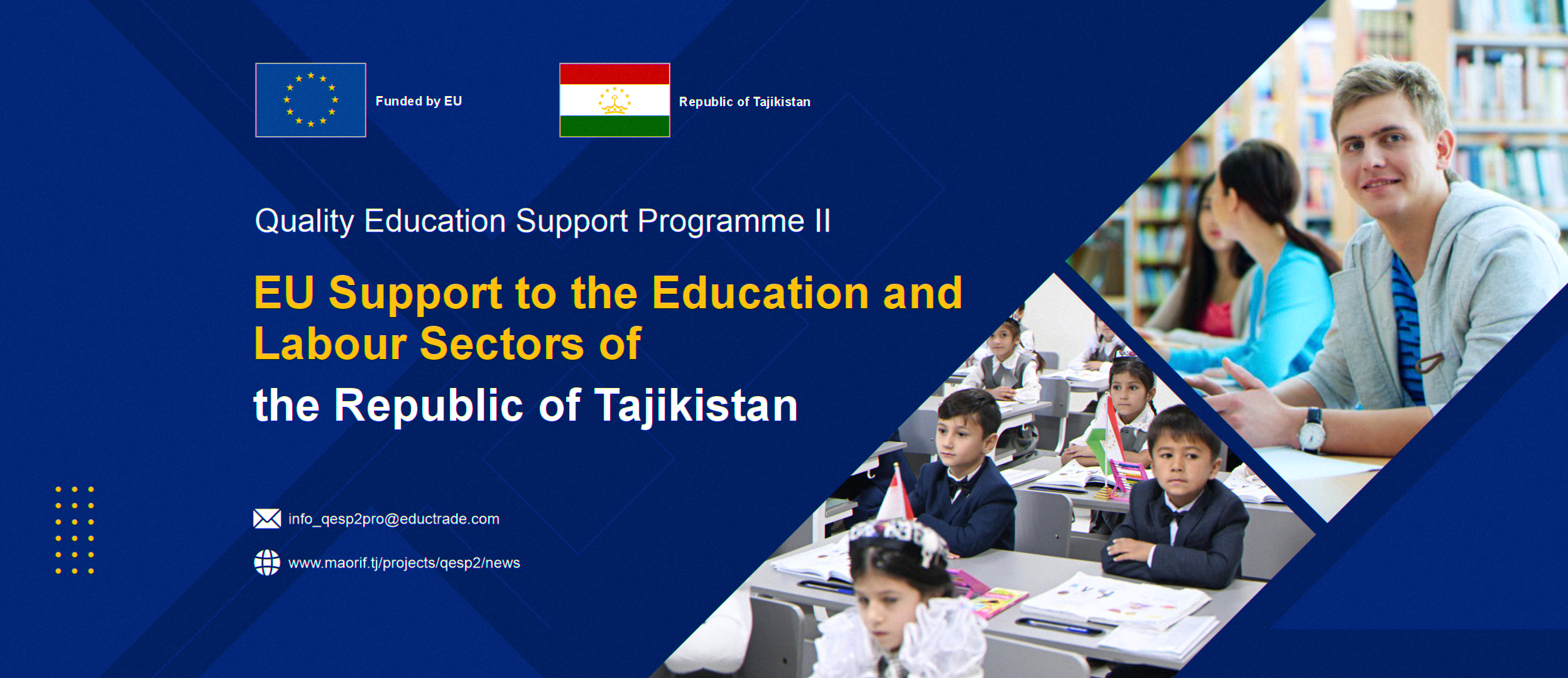 Funded by EU

Republic of Tajikistan

Quality Education Support Programme II

EU Support to the Education and Labour Sectors of

the Republic of Tajikistan

info_qesp2pro@eductrade.com

www.maorif.tj/projects/qesp2/news